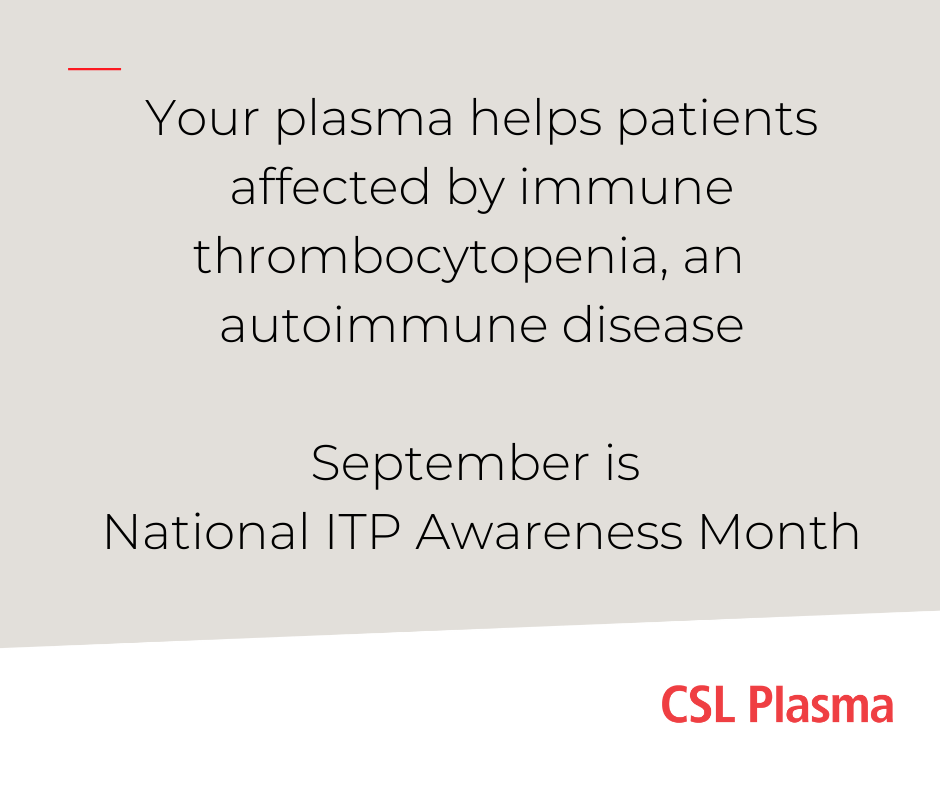 Your plasma helps patients affected by immune thrombocytopenia, an autoimmune disease

September is National ITP Awareness Month

CSL Plasma